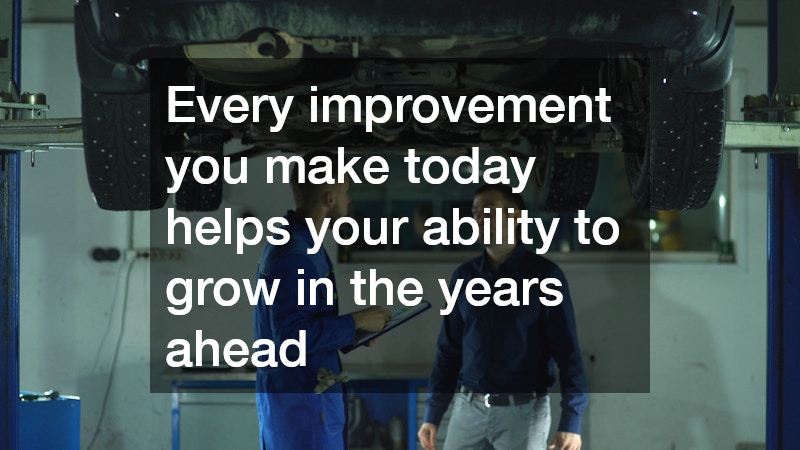 Every improvement you make today helps your ability to grow in the years ahead